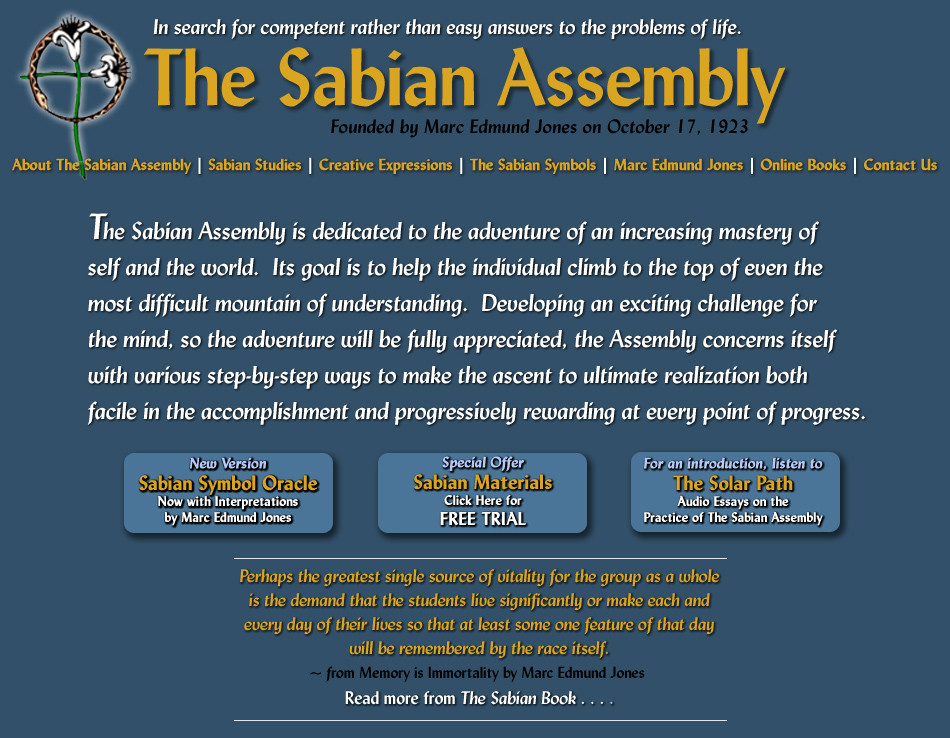 In search for competent rather than easy answers to the problems of life.

The Sabian Assembly

Founded by Marc Edmund Jones on October 17, 1923

About The Sabian Assembly | Sabian Studies | Creative Expressions | The Sabian Symbols | Marc Edmund Jones | Online Books | Contact Us

The Sabian Assembly is dedicated to the adventure of an increasing mastery of self and the world. Its goal is to help the individual climb to the top of even the most difficult mountain of understanding. Developing an exciting challenge for the mind, so the adventure will be fully appreciated, the Assembly concerns itself with various step-by-step ways to make the ascent to ultimate realization both facile in the accomplishment and progressively rewarding at every point of progress.

New Version
Sabian Symbol Oracle
Now with Interpretations by Marc Edmund Jones

Special Offer
Sabian Materials
Click Here for
FREE TRIAL

For an introduction, listen to
The Solar Path
Audio Essays on the Practice of The Sabian Assembly

Perhaps the greatest single source of vitality for the group as a whole is the demand that the students live significantly or make each and every day of their lives so that at least some one feature of that day will be remembered by the race itself.

~ from Memory is Immortality by Marc Edmund Jones

Read more from The Sabian Book . . . .